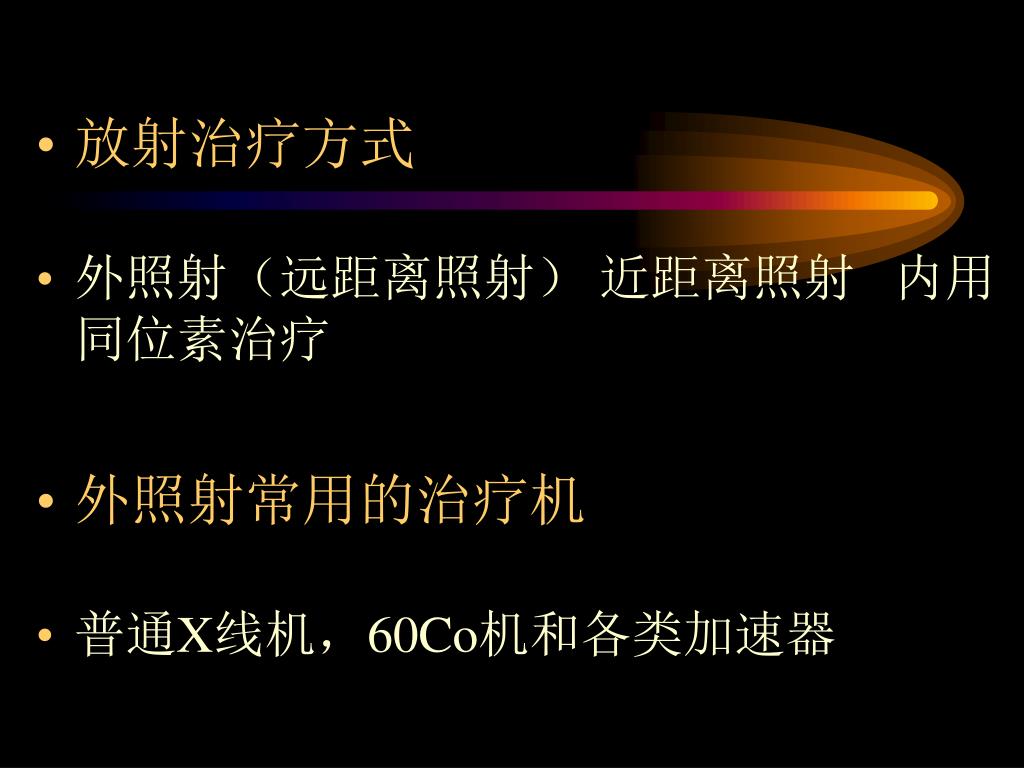 • 放射治疗方式

• 外照射（远距离照射） 近距离照射　内用同位素治疗

• 外照射常用的治疗机

• 普通X线机，60Co机和各类加速器